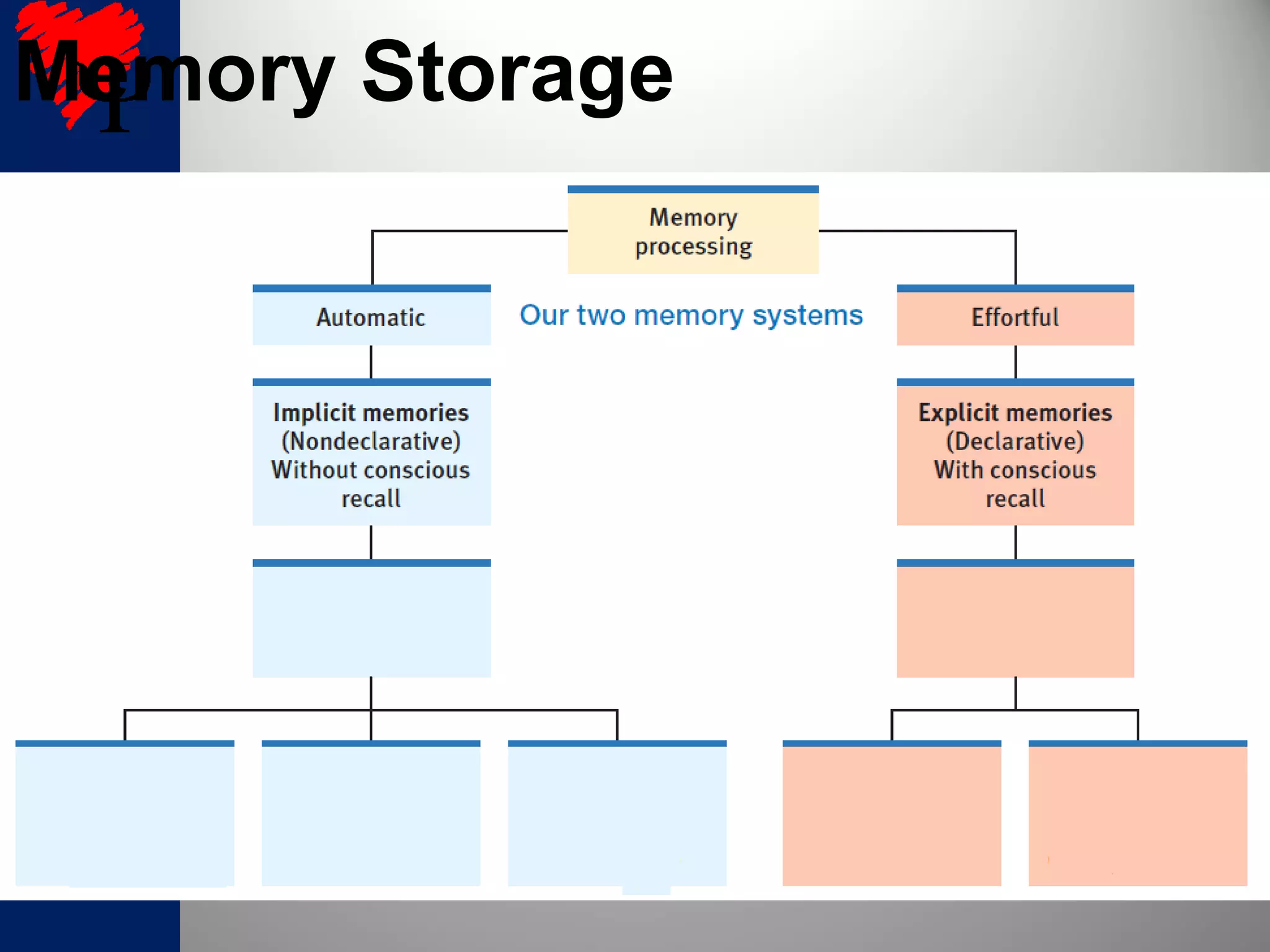 Memory Storage

Memory processing

Automatic

Our two memory systems

Effortful

Implicit memories (Nondeclarative) Without conscious recall

Explicit memories (Declarative) With conscious recall